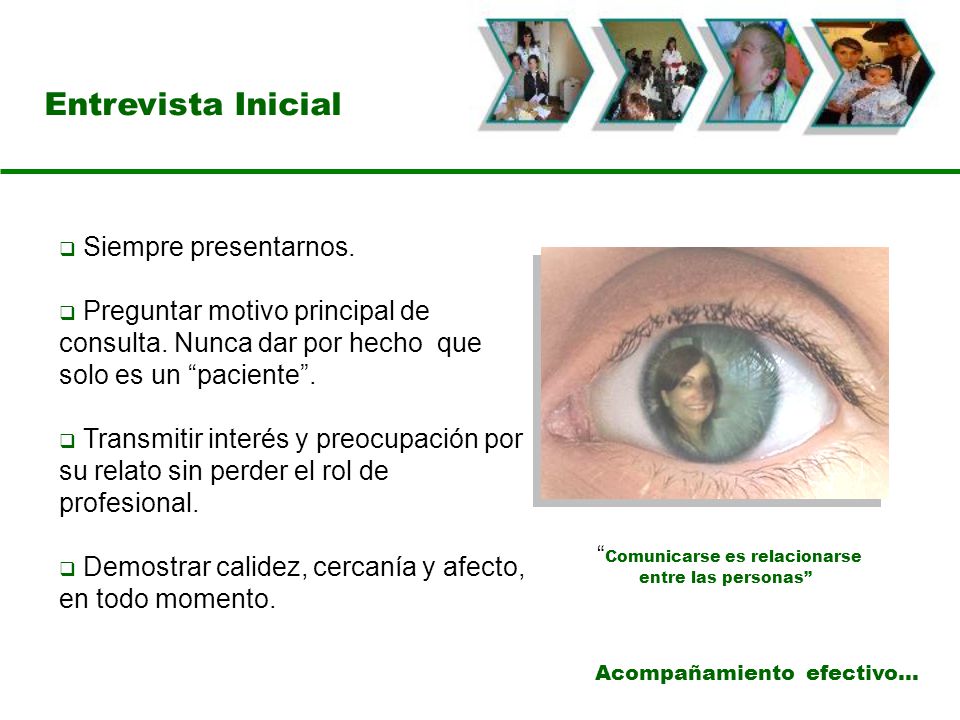 Entrevista Inicial

❑ Siempre presentarnos.

❑ Preguntar motivo principal de consulta. Nunca dar por hecho que solo es un “paciente”.

❑ Transmitir interés y preocupación por su relato sin perder el rol de profesional.

❑ Demostrar calidez, cercanía y afecto, en todo momento.

“Comunicarse es relacionarse entre las personas”

Acompañamiento efectivo…